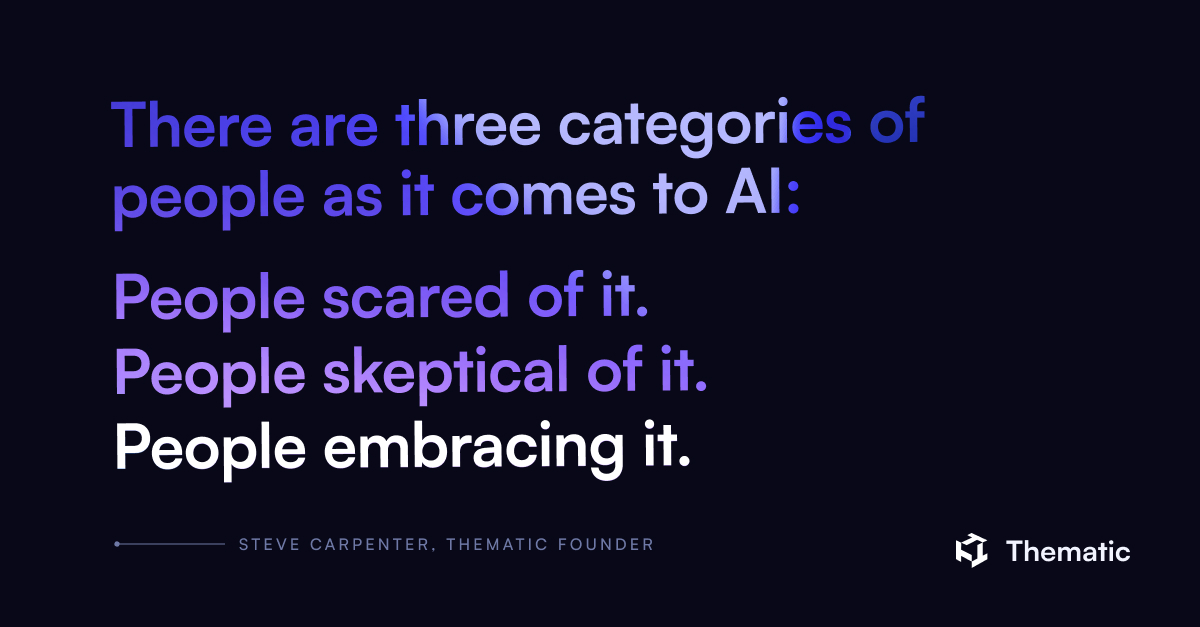 There are three categories of people as it comes to AI:

People scared of it.
People skeptical of it.
People embracing it.

STEVE CARPENTER, THEMATIC FOUNDER

Thematic